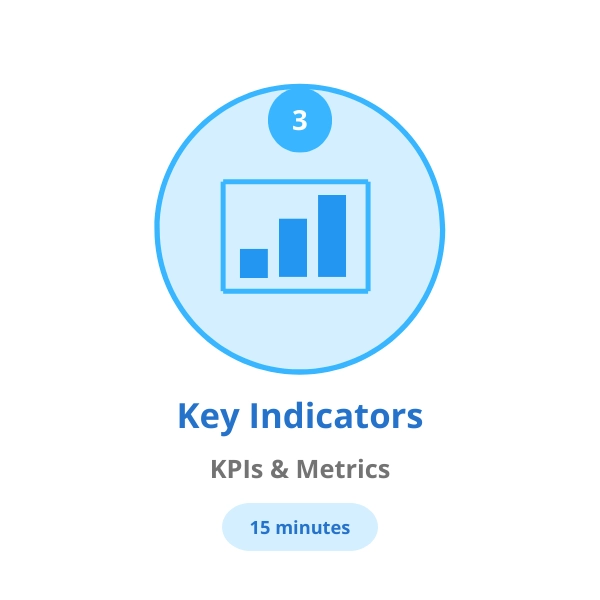 3

Key Indicators

KPIs & Metrics

15 minutes